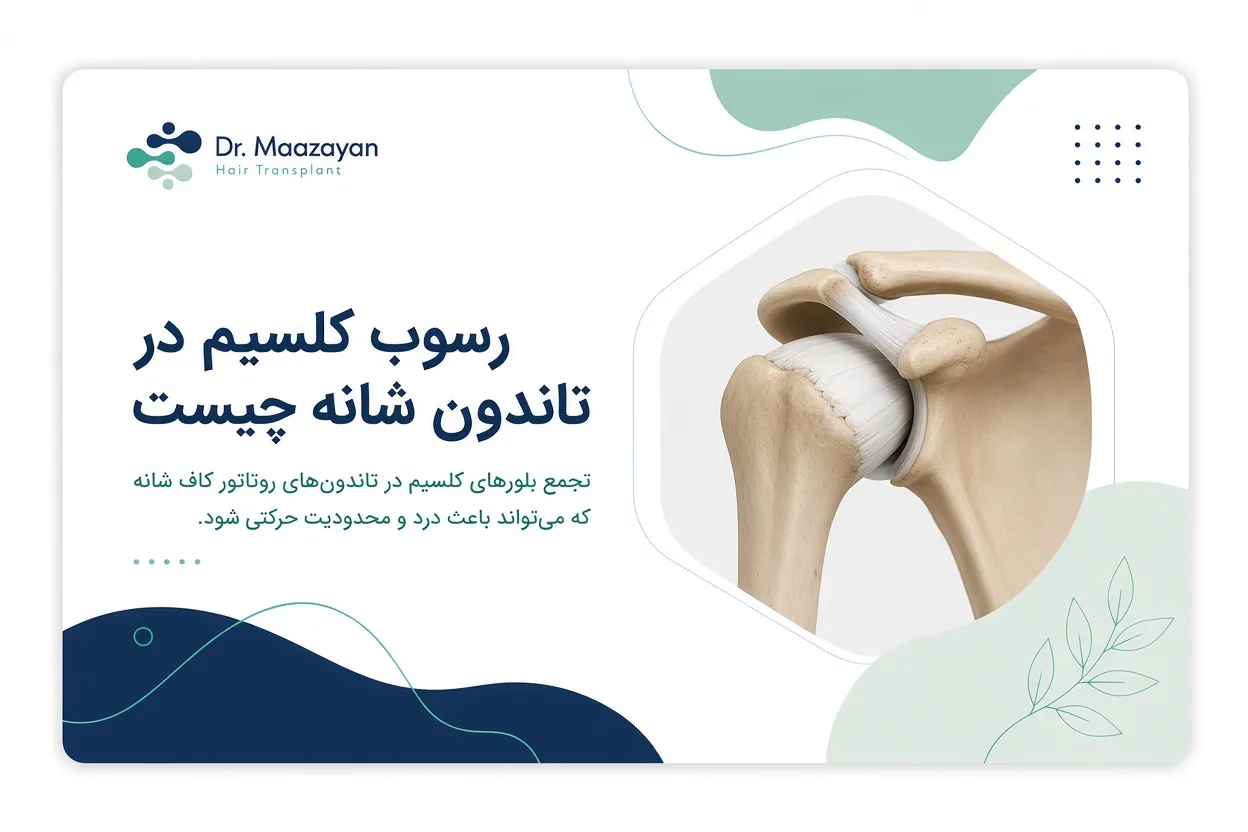 Dr. Maazayan
Hair Transplant

رسوب کلسیم در تاندون شانه چیست

تجمع بلورهای کلسیم در تاندون‌های روتاتور کاف شانه که می‌تواند باعث درد و محدودیت حرکتی شود.